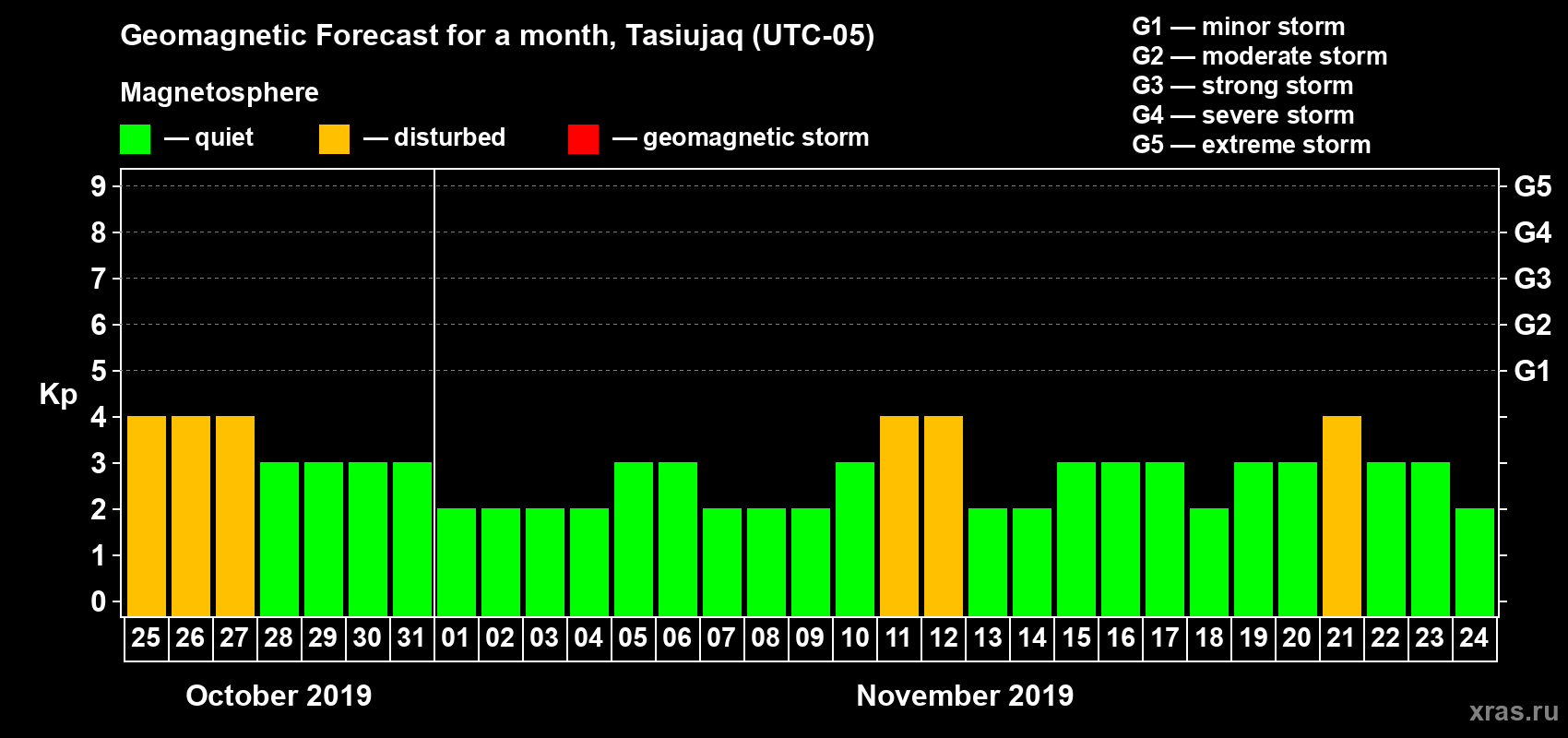 Geomagnetic Forecast for a month, Tasiujaq (UTC-05)

Magnetosphere

— quiet — disturbed — geomagnetic storm

G1 — minor storm
G2 — moderate storm
G3 — strong storm
G4 — severe storm
G5 — extreme storm

Kp

9 8 7 6 5 4 3 2 1 0

G5 G4 G3 G2 G1

25 26 27 28 29 30 31 01 02 03 04 05 06 07 08 09 10 11 12 13 14 15 16 17 18 19 20 21 22 23 24

October 2019

November 2019

xras.ru